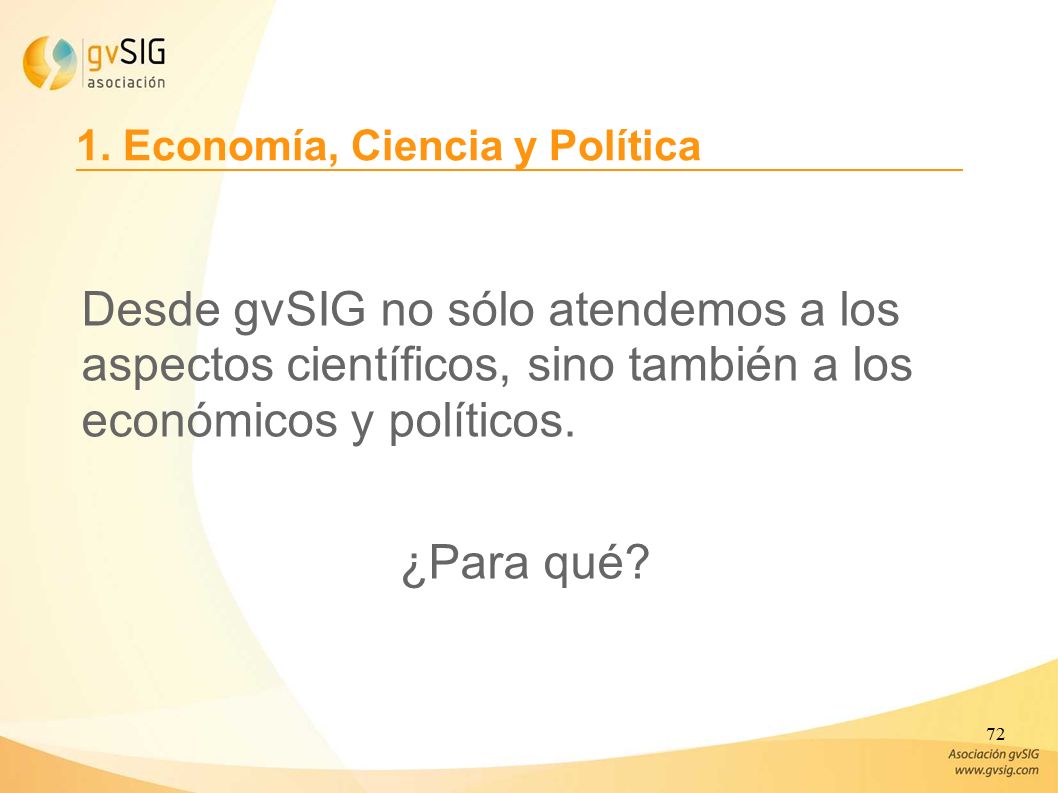 gvSIG
asociación

1. Economía, Ciencia y Política

Desde gvSIG no sólo atendemos a los aspectos científicos, sino también a los económicos y políticos.

¿Para qué?

72

Asociación gvSIG
www.gvsig.com